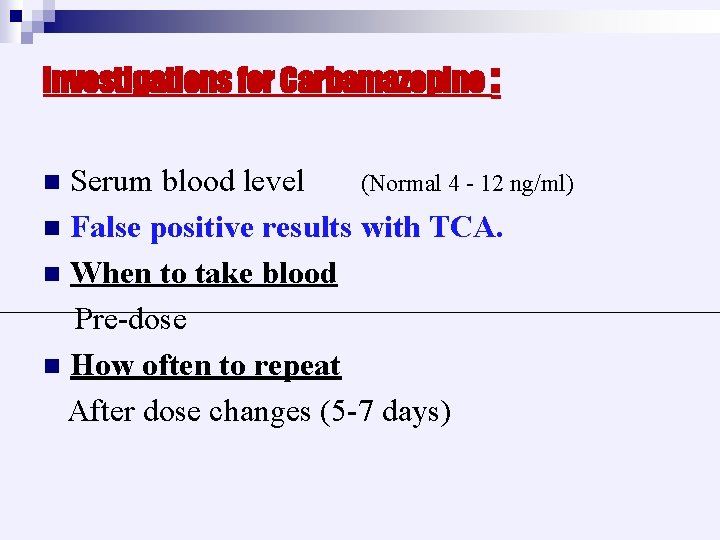 Investigations for Carbamazepine :

Serum blood level (Normal 4 - 12 ng/ml)

False positive results with TCA.

When to take blood

Pre-dose

How often to repeat

After dose changes (5-7 days)